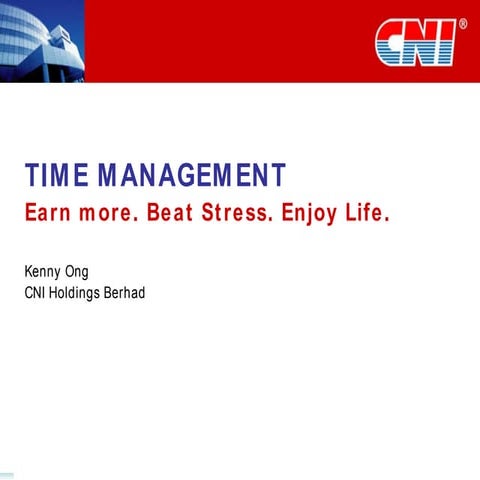 CNI®

TIME MANAGEMENT
Earn more. Beat Stress. Enjoy Life.

Kenny Ong
CNI Holdings Berhad